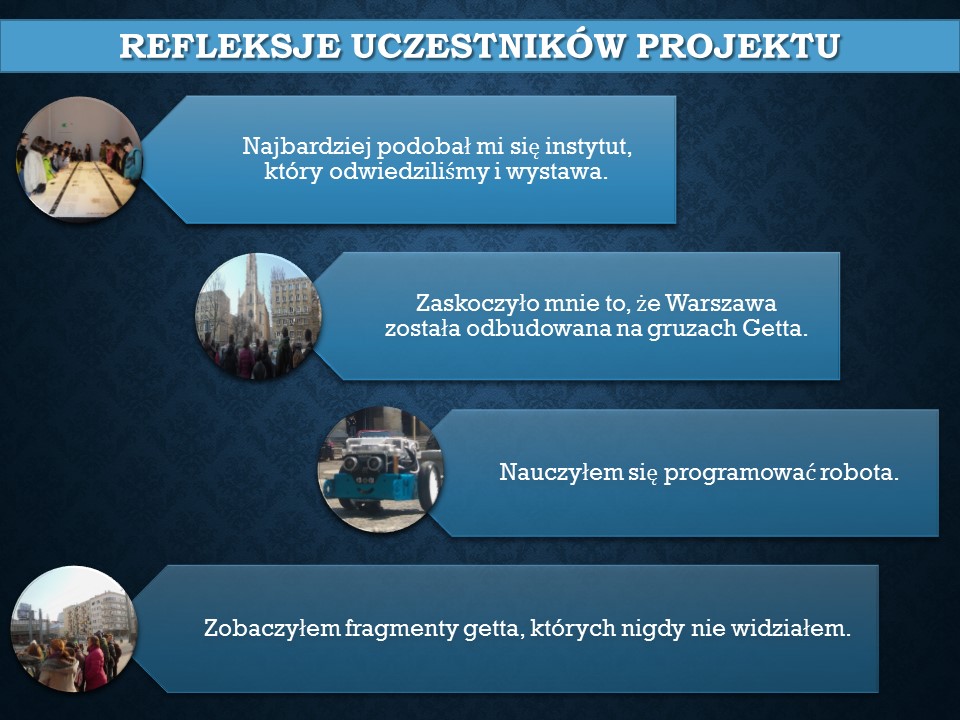 REFLEKSJE UCZESTNIKÓW PROJEKTU

Najbardziej podobał mi się instytut, który odwiedziliśmy i wystawa.

Zaskoczyło mnie to, że Warszawa została odbudowana na gruzach Getta.

Nauczyłem się programować robota.

Zobaczyłem fragmenty getta, których nigdy nie widziałem.